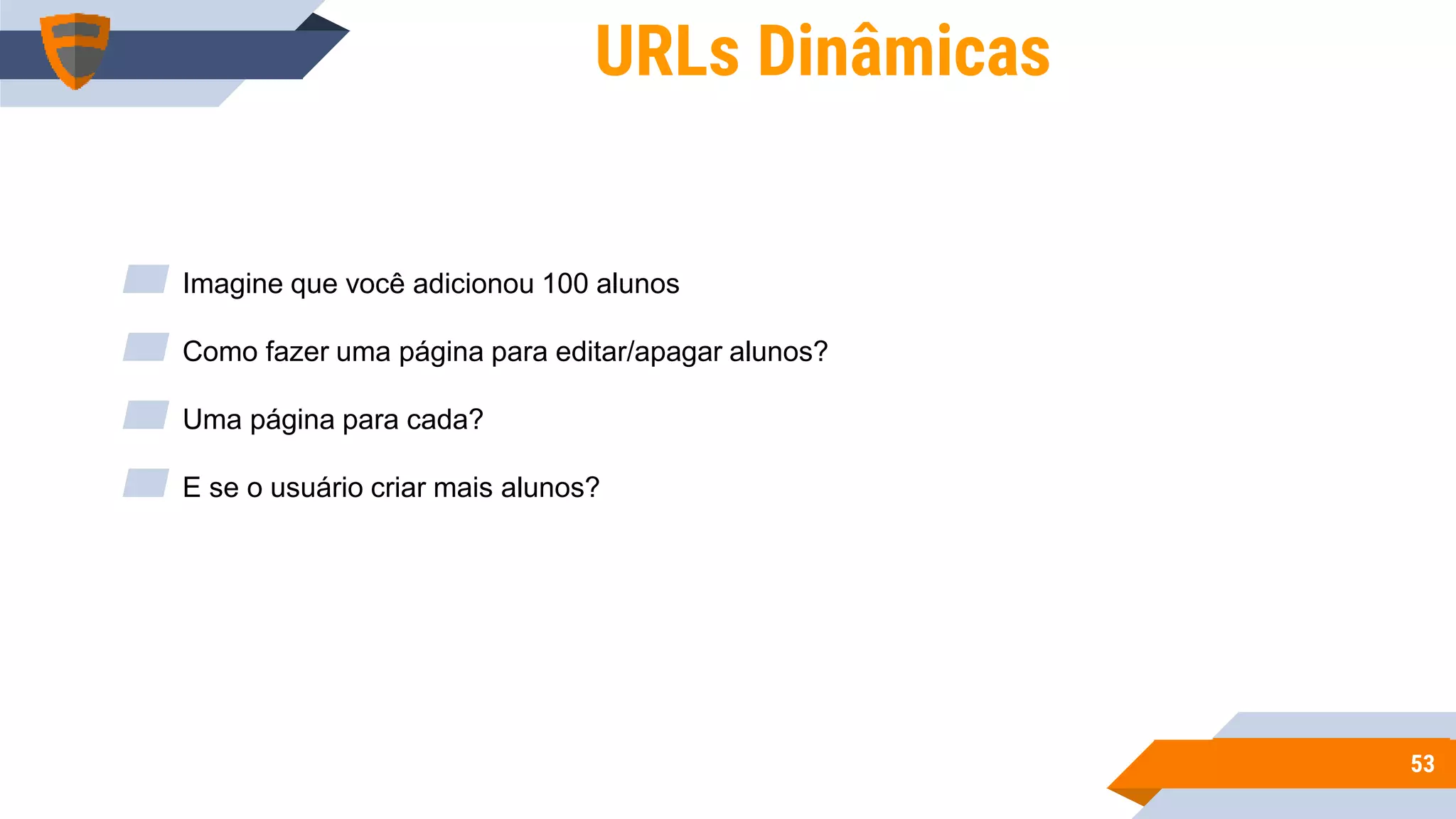 URLs Dinâmicas

Imagine que você adicionou 100 alunos

Como fazer uma página para editar/apagar alunos?

Uma página para cada?

E se o usuário criar mais alunos?

53